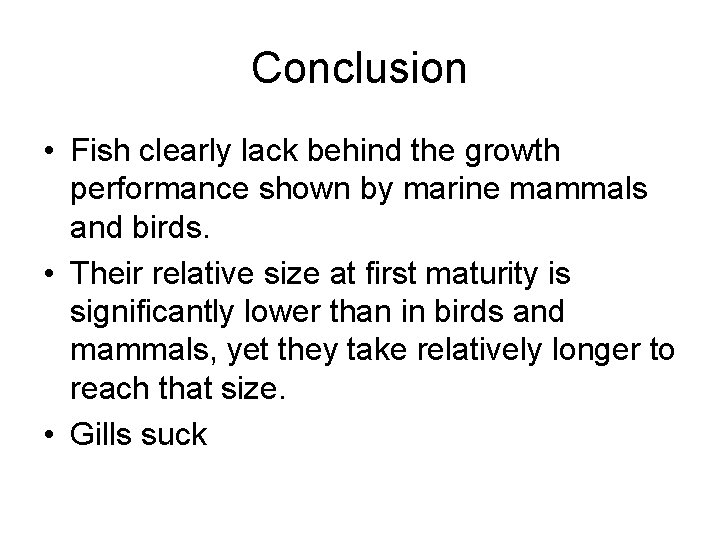 Conclusion

• Fish clearly lack behind the growth performance shown by marine mammals and birds.

• Their relative size at first maturity is significantly lower than in birds and mammals, yet they take relatively longer to reach that size.

• Gills suck